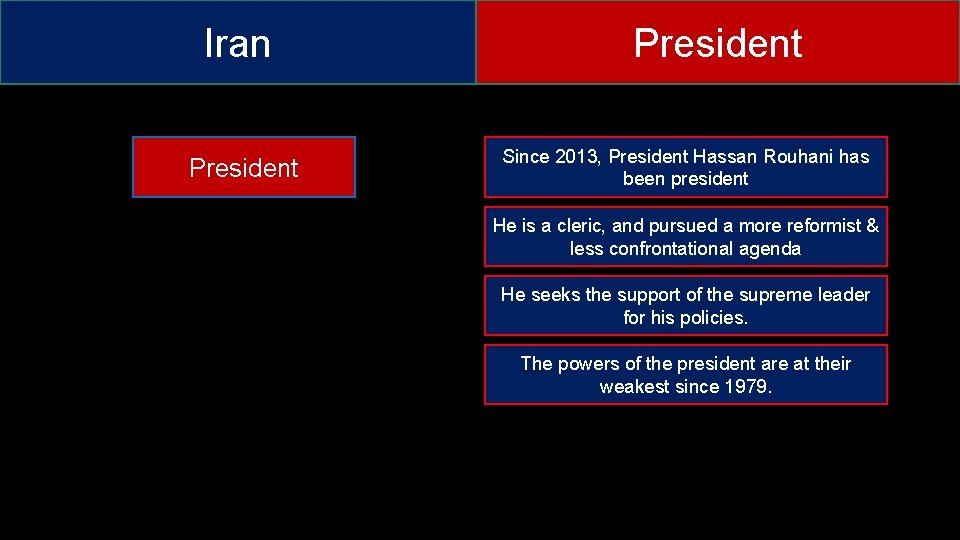 Iran

President

President

Since 2013, President Hassan Rouhani has been president

He is a cleric, and pursued a more reformist & less confrontational agenda

He seeks the support of the supreme leader for his policies.

The powers of the president are at their weakest since 1979.